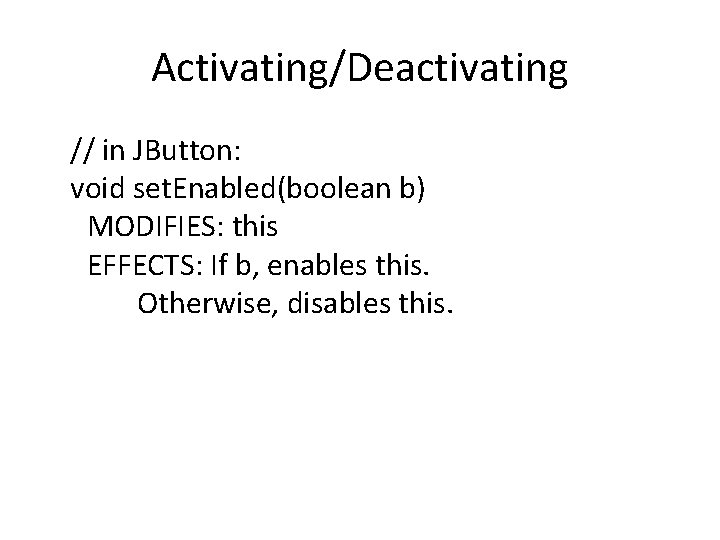 Activating/Deactivating

// in JButton:
void setEnabled(boolean b)
MODIFIES: this
EFFECTS: If b, enables this.
Otherwise, disables this.